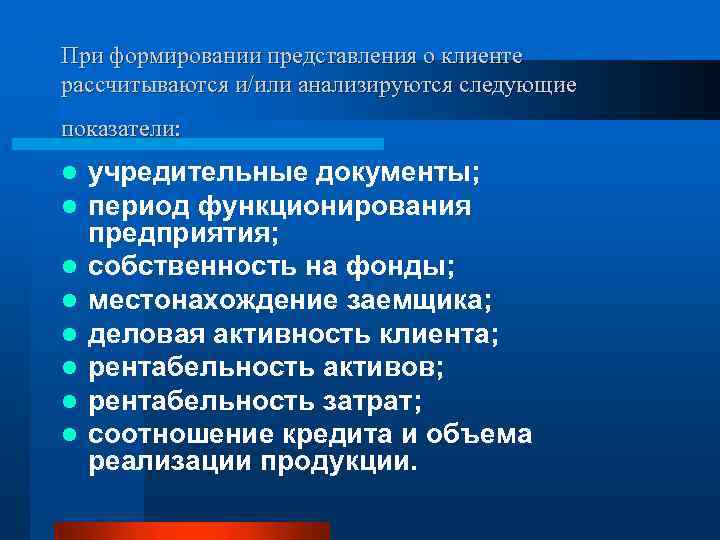 При формировании представления о клиенте рассчитываются и/или анализируются следующие показатели:

- учредительные документы;
- период функционирования предприятия;
- собственность на фонды;
- местонахождение заемщика;
- деловая активность клиента;
- рентабельность активов;
- рентабельность затрат;
- соотношение кредита и объема реализации продукции.